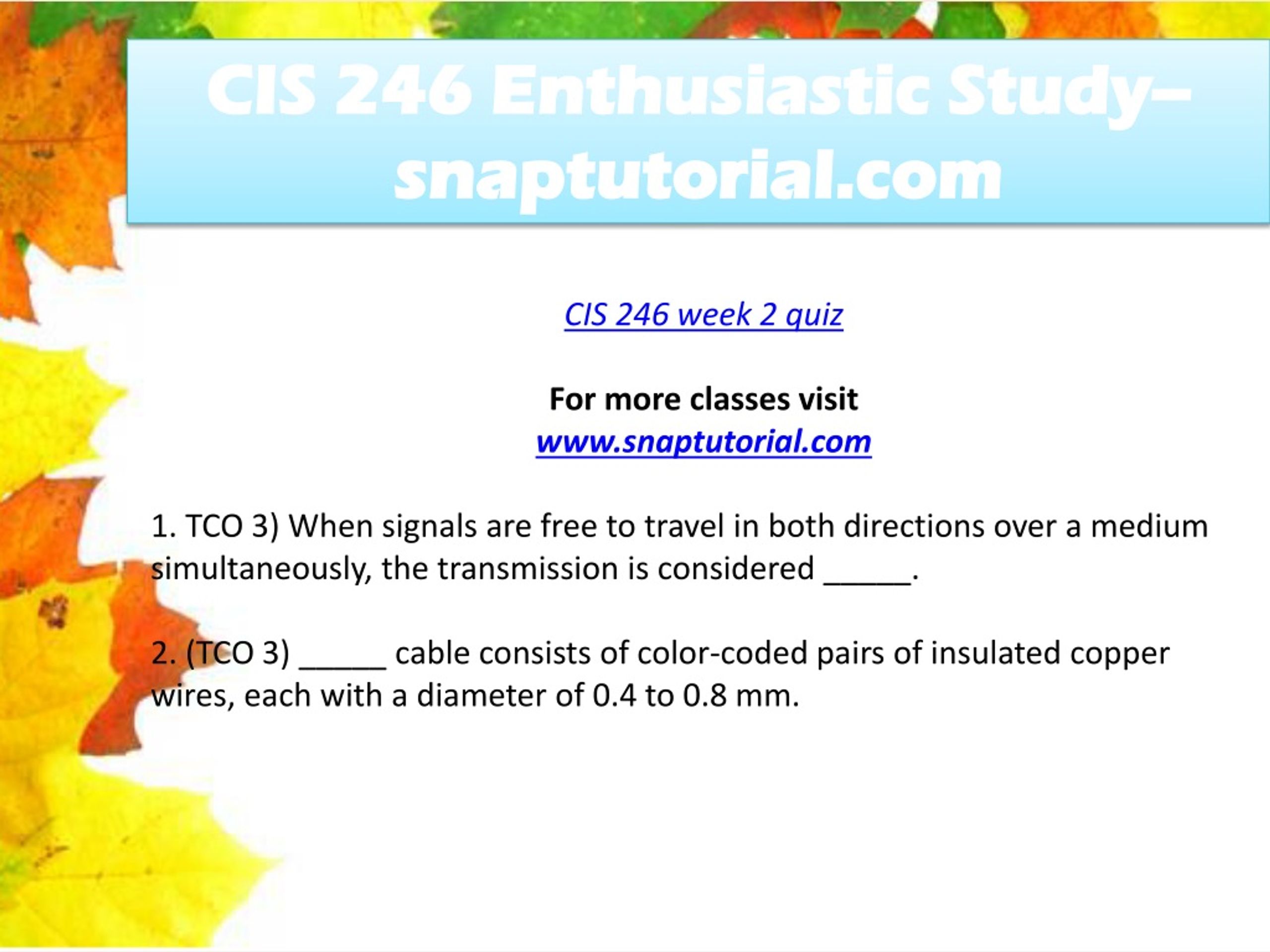 CIS 246 Enthusiastic Study– snaptutorial.com

CIS 246 week 2 quiz

For more classes visit
www.snaptutorial.com

1. TCO 3) When signals are free to travel in both directions over a medium simultaneously, the transmission is considered _____.

2. (TCO 3) _____ cable consists of color-coded pairs of insulated copper wires, each with a diameter of 0.4 to 0.8 mm.